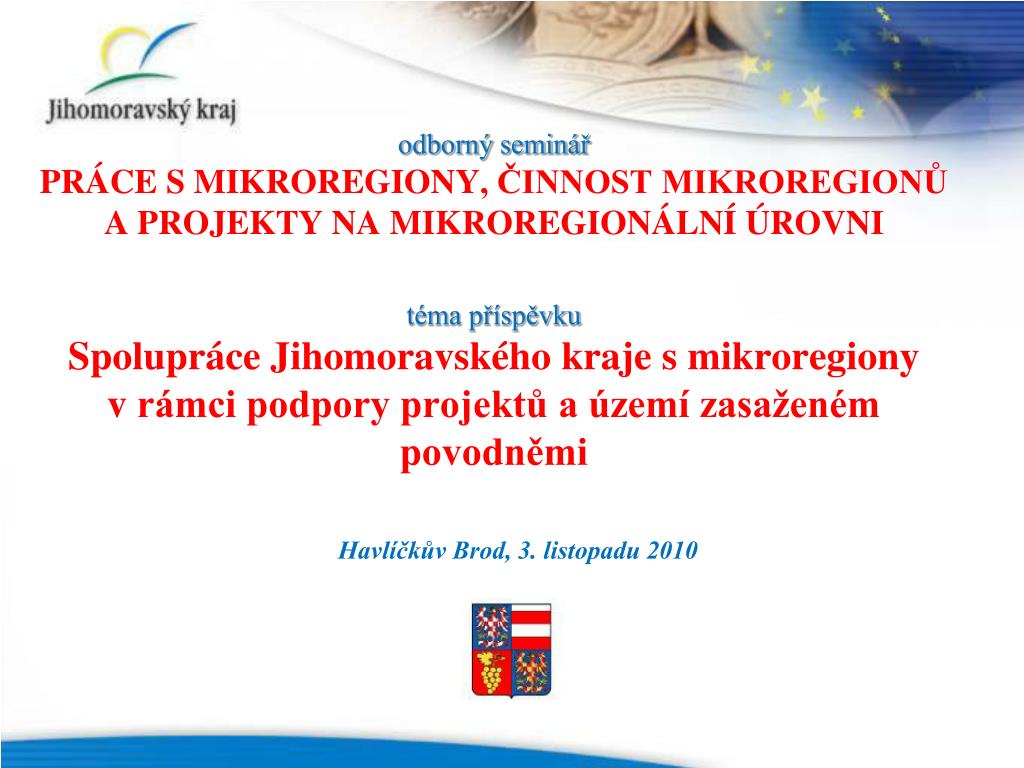 Jihomoravský kraj

odborný seminář
PRÁCE S MIKROREGIONY, ČINNOST MIKROREGIONŮ A PROJEKTY NA MIKROREGIONÁLNÍ ÚROVNI

téma příspěvku
Spolupráce Jihomoravského kraje s mikroregiony v rámci podpory projektů a území zasaženém povodněmi

Havlíčkův Brod, 3. listopadu 2010